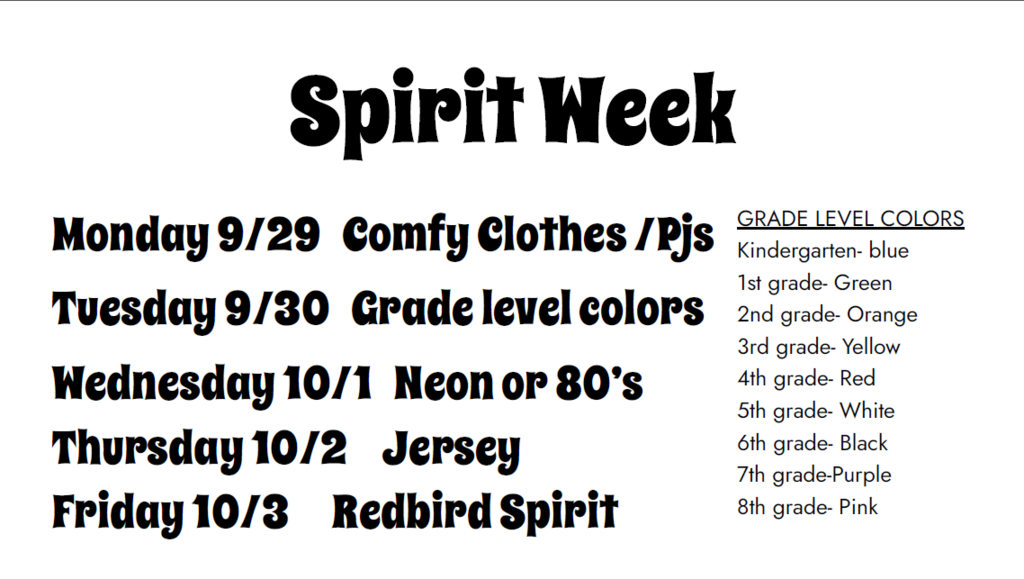 Spirit Week

Monday 9/29 Comfy Clothes /Pjs
Tuesday 9/30 Grade level colors
Wednesday 10/1 Neon or 80's
Thursday 10/2 Jersey
Friday 10/3 Redbird Spirit

GRADE LEVEL COLORS
Kindergarten- blue
1st grade- Green
2nd grade- Orange
3rd grade- Yellow
4th grade- Red
5th grade- White
6th grade- Black
7th grade-Purple
8th grade- Pink